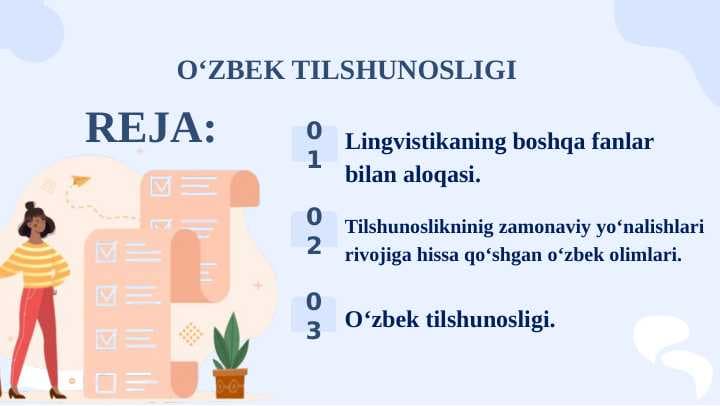 O‘ZBEK TILSHUNOSLIGI

REJA:

01 Lingvistikaning boshqa fanlar bilan aloqasi.

02 Tilshunoslikninig zamonaviy yo‘nalishlari rivojiga hissa qo‘shgan o‘zbek olimlari.

03 O‘zbek tilshunosligi.